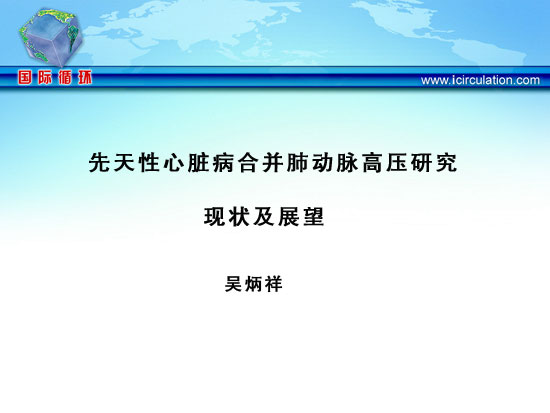 国际循环

www.icirculation.com

先天性心脏病合并肺动脉高压研究

现状及展望

吴炳祥